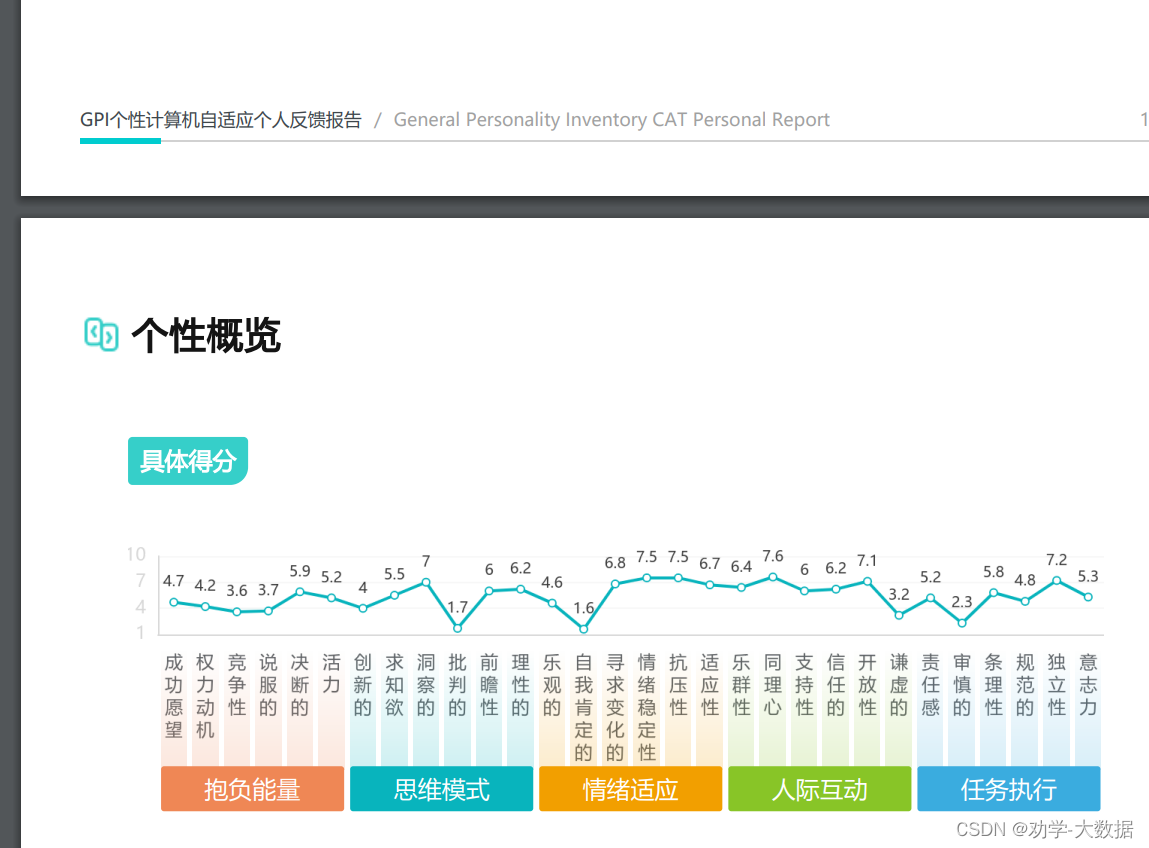 GPI个性计算机自适应个人反馈报告 / General Personality Inventory CAT Personal Report 1

个性概览

具体得分

10
7
4
1

4.7 4.2 3.6 3.7 5.9 5.2 4 5.5 7 1.7 6 6.2 4.6 1.6 6.8 7.5 7.5 6.7 6.4 7.6 6 6.2 7.1 3.2 5.2 2.3 5.8 4.8 7.2 5.3

成功愿望 权力动机 竞争性 说服的 决断的 活力 创新的 求知欲 洞察的 批判的 前瞻性 理性的 乐观的 自我肯定的 寻求变化的 情绪稳定性 抗压性 适应性 乐群性 同理心 支持性 信任的 开放性 谦虚的 责任感 审慎的 条理性 规范的 独立性 意志力

抱负能量 思维模式 情绪适应 人际互动 任务执行

CSDN @劝学-大数据